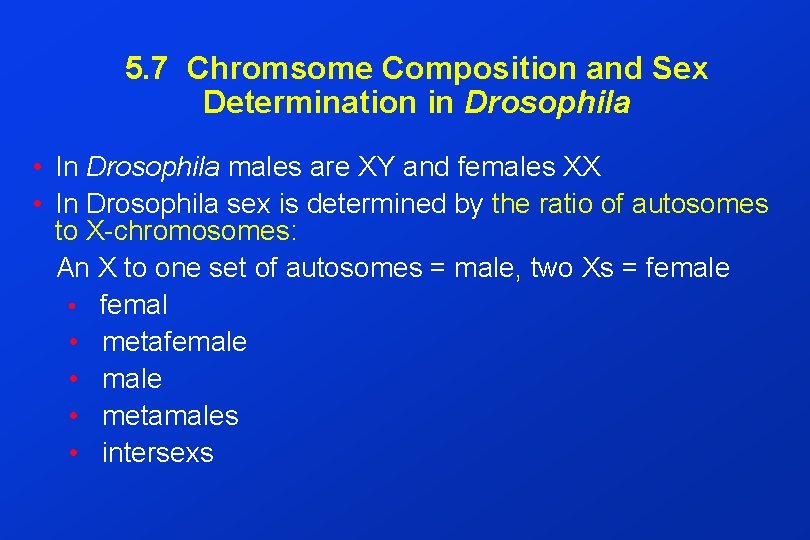 5.7 Chromsome Composition and Sex Determination in Drosophila

• In Drosophila males are XY and females XX
• In Drosophila sex is determined by the ratio of autosomes to X-chromosomes:

An X to one set of autosomes = male, two Xs = female

• femal
• metafemale
• male
• metamales
• intersexs